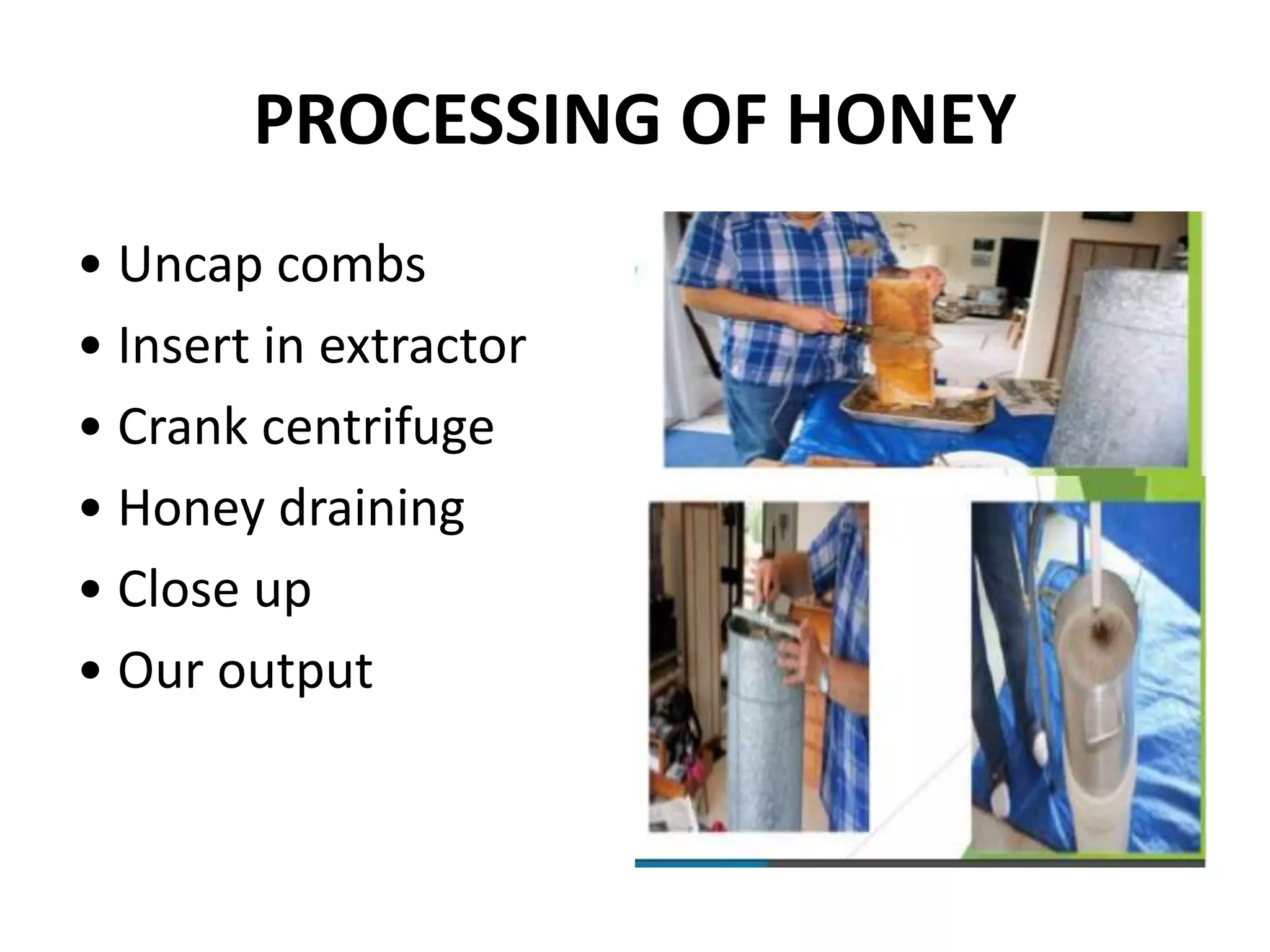 PROCESSING OF HONEY

• Uncap combs
• Insert in extractor
• Crank centrifuge
• Honey draining
• Close up
• Our output